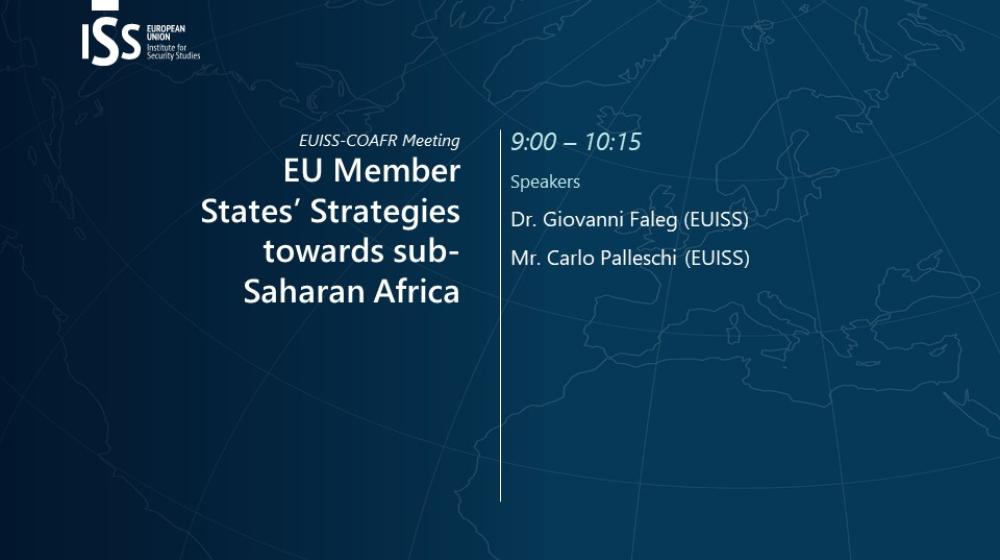 ISS EUROPEAN UNION Institute for Security Studies

EUISS-COAFR Meeting

EU Member States' Strategies towards sub-Saharan Africa

9:00 – 10:15

Speakers

Dr. Giovanni Faleg (EUISS)

Mr. Carlo Palleschi (EUISS)